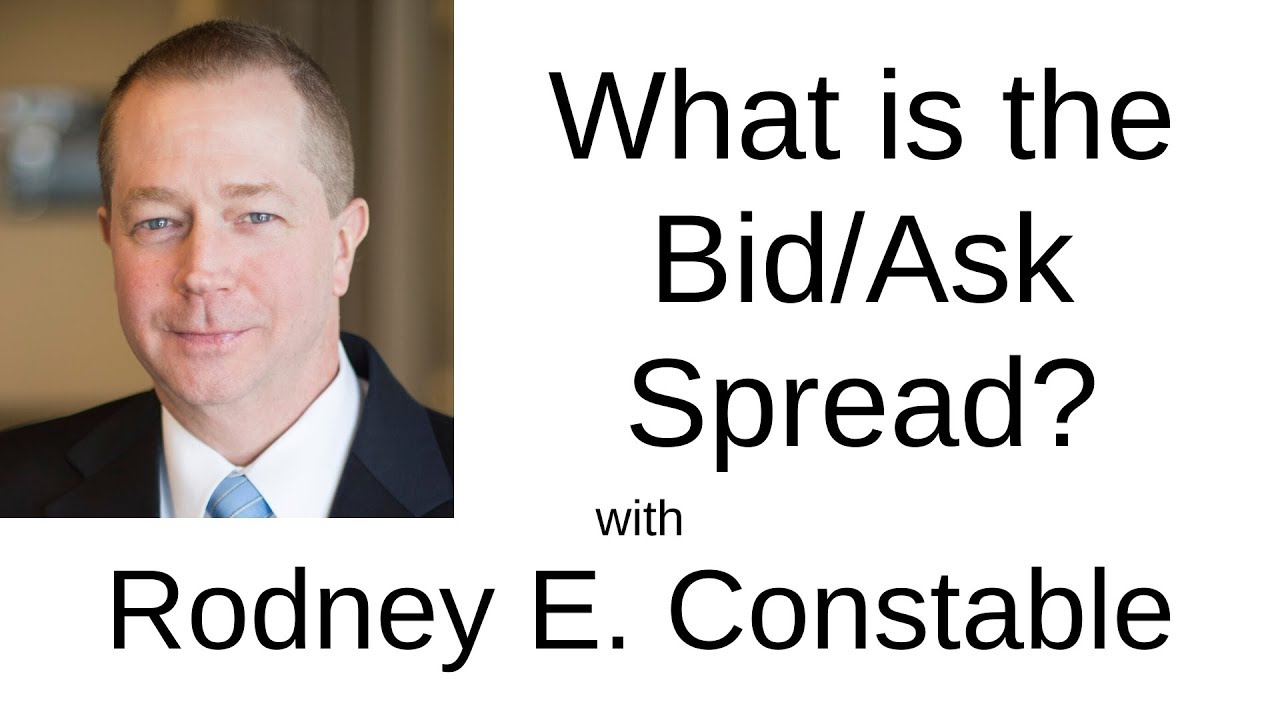 What is the Bid/Ask Spread?

with

Rodney E. Constable